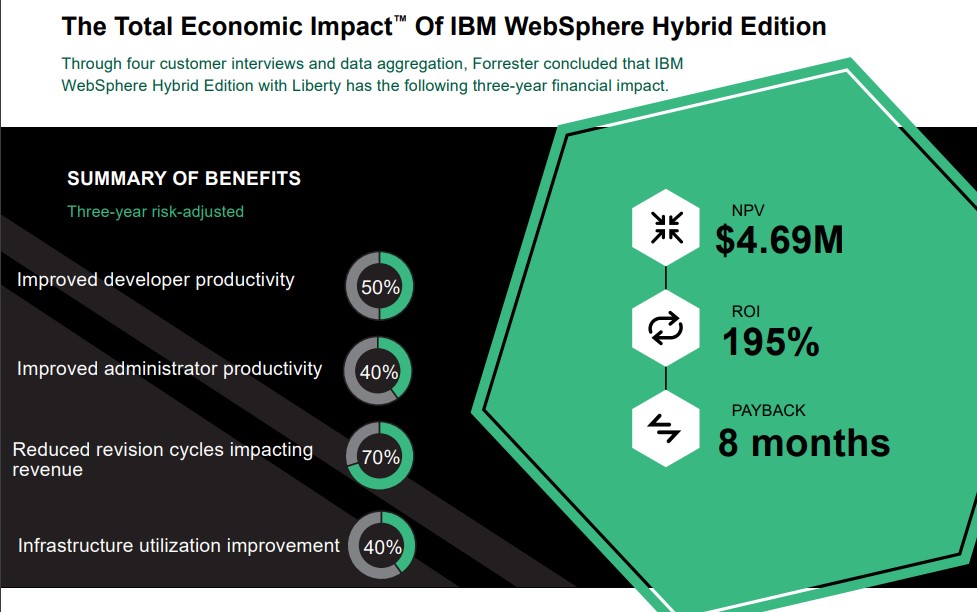 The Total Economic Impact™ Of IBM WebSphere Hybrid Edition

Through four customer interviews and data aggregation, Forrester concluded that IBM WebSphere Hybrid Edition with Liberty has the following three-year financial impact.

SUMMARY OF BENEFITS

Three-year risk-adjusted

Improved developer productivity 50%

Improved administrator productivity 40%

Reduced revision cycles impacting revenue 70%

Infrastructure utilization improvement 40%

NPV
$4.69M

ROI
195%

PAYBACK
8 months